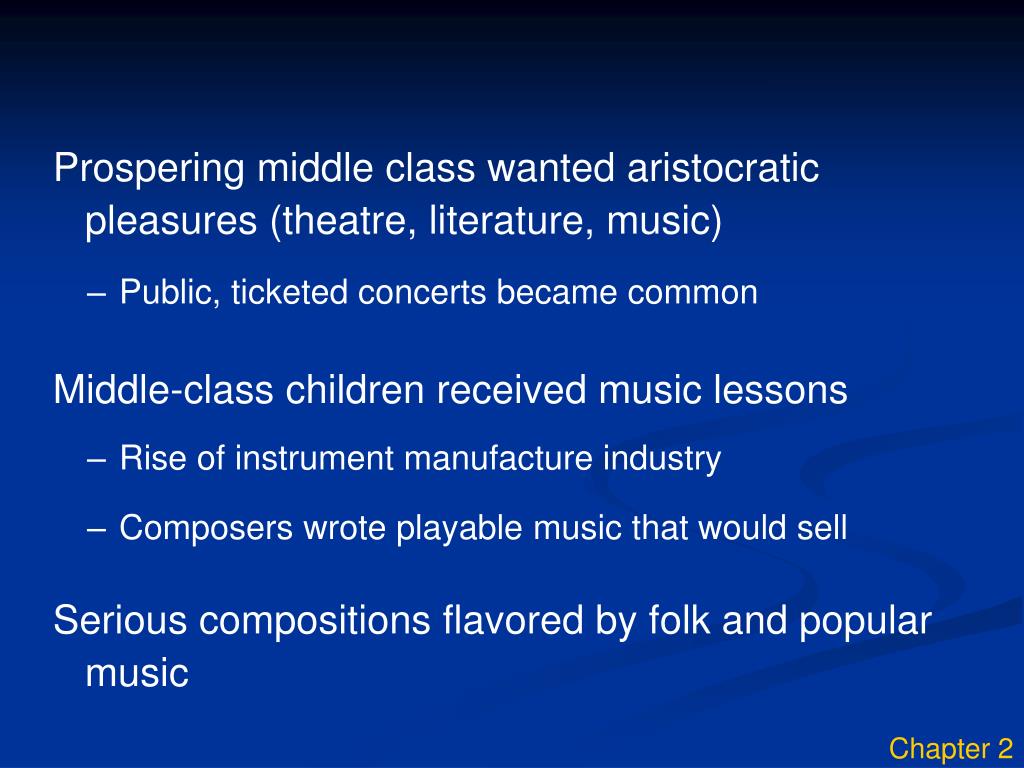 Prospering middle class wanted aristocratic pleasures (theatre, literature, music)

– Public, ticketed concerts became common

Middle-class children received music lessons

– Rise of instrument manufacture industry

– Composers wrote playable music that would sell

Serious compositions flavored by folk and popular music

Chapter 2